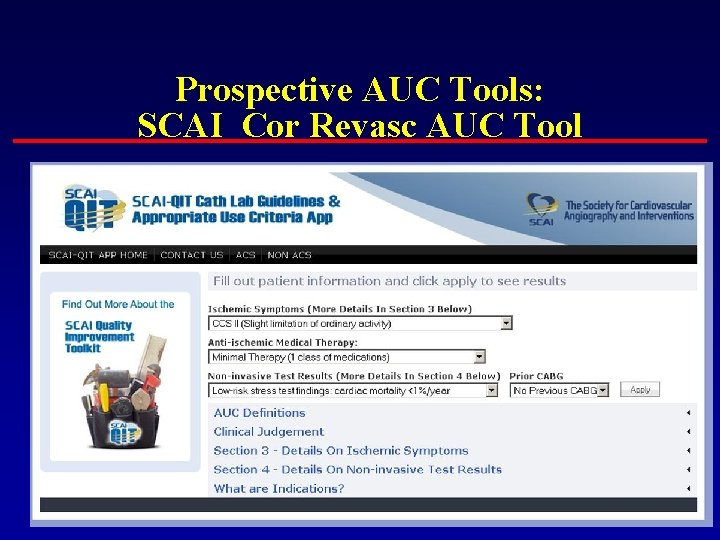 Prospective AUC Tools:
SCAI Cor Revasc AUC Tool

SCAI QIT

SCAI-QIT Cath Lab Guidelines & Appropriate Use Criteria App

SCAI The Society for Cardiovascular Angiography and Interventions

SCAI-QIT APP HOME | CONTACT US | ACS | NON ACS

Find Out More About the

SCAI Quality Improvement Toolkit

SCAI QIT

Fill out patient information and click apply to see results

Ischemic Symptoms (More Details In Section 3 Below)

CCS II (Slight limitation of ordinary activity)

Anti-ischemic Medical Therapy:

Minimal Therapy (1 class of medications)

Non-invasive Test Results (More Details In Section 4 Below)

Low-risk stress test findings: cardiac mortality <1%/year

Prior CABG

No Previous CABG

Apply

AUC Definitions

Clinical Judgement

Section 3 - Details On Ischemic Symptoms

Section 4 - Details On Non-invasive Test Results

What are Indications?